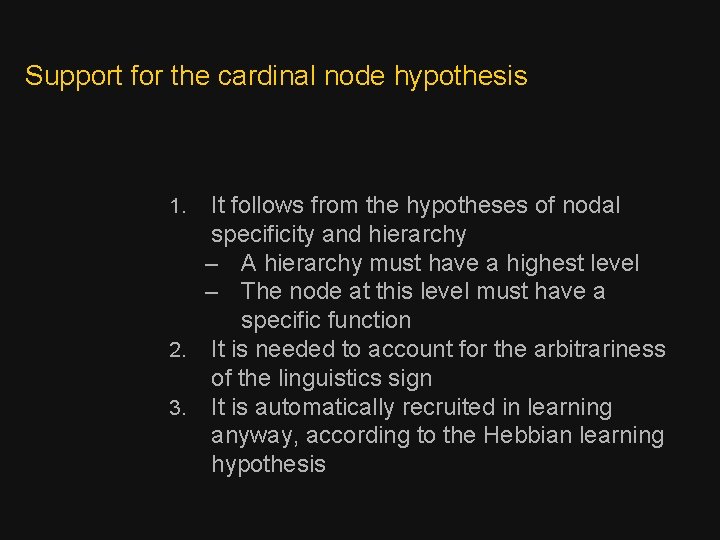 Support for the cardinal node hypothesis

1. It follows from the hypotheses of nodal specificity and hierarchy
– A hierarchy must have a highest level
– The node at this level must have a specific function
2. It is needed to account for the arbitrariness of the linguistics sign
3. It is automatically recruited in learning anyway, according to the Hebbian learning hypothesis